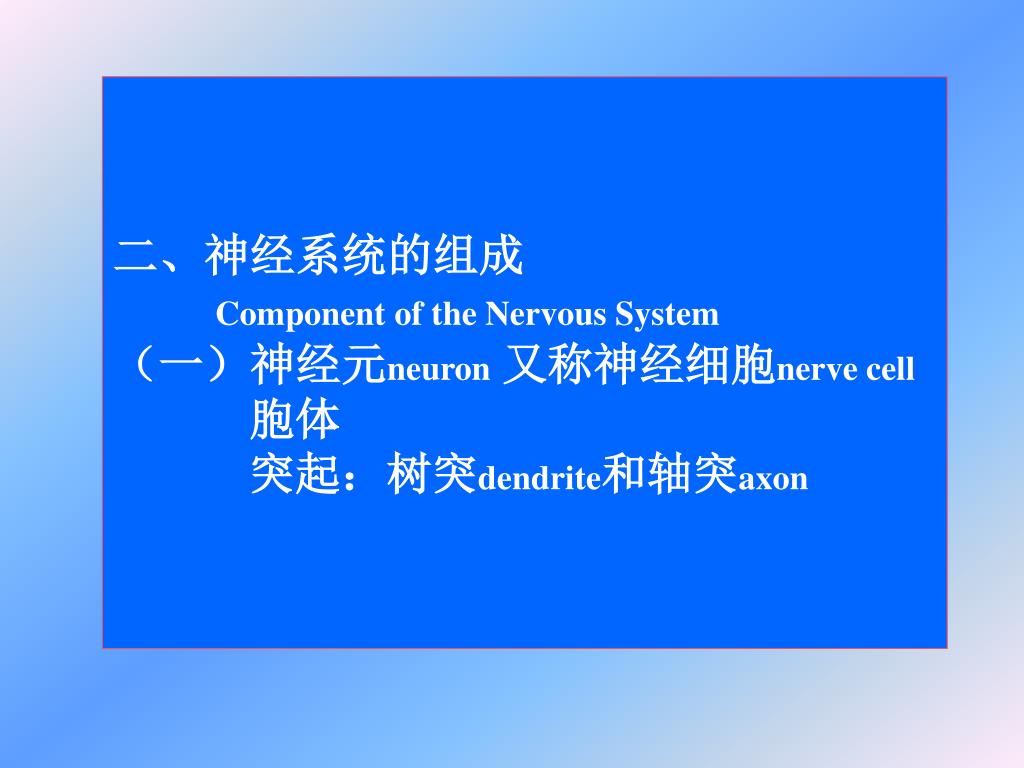 二、神经系统的组成

Component of the Nervous System

（一）神经元neuron 又称神经细胞nerve cell

胞体

突起：树突dendrite和轴突axon